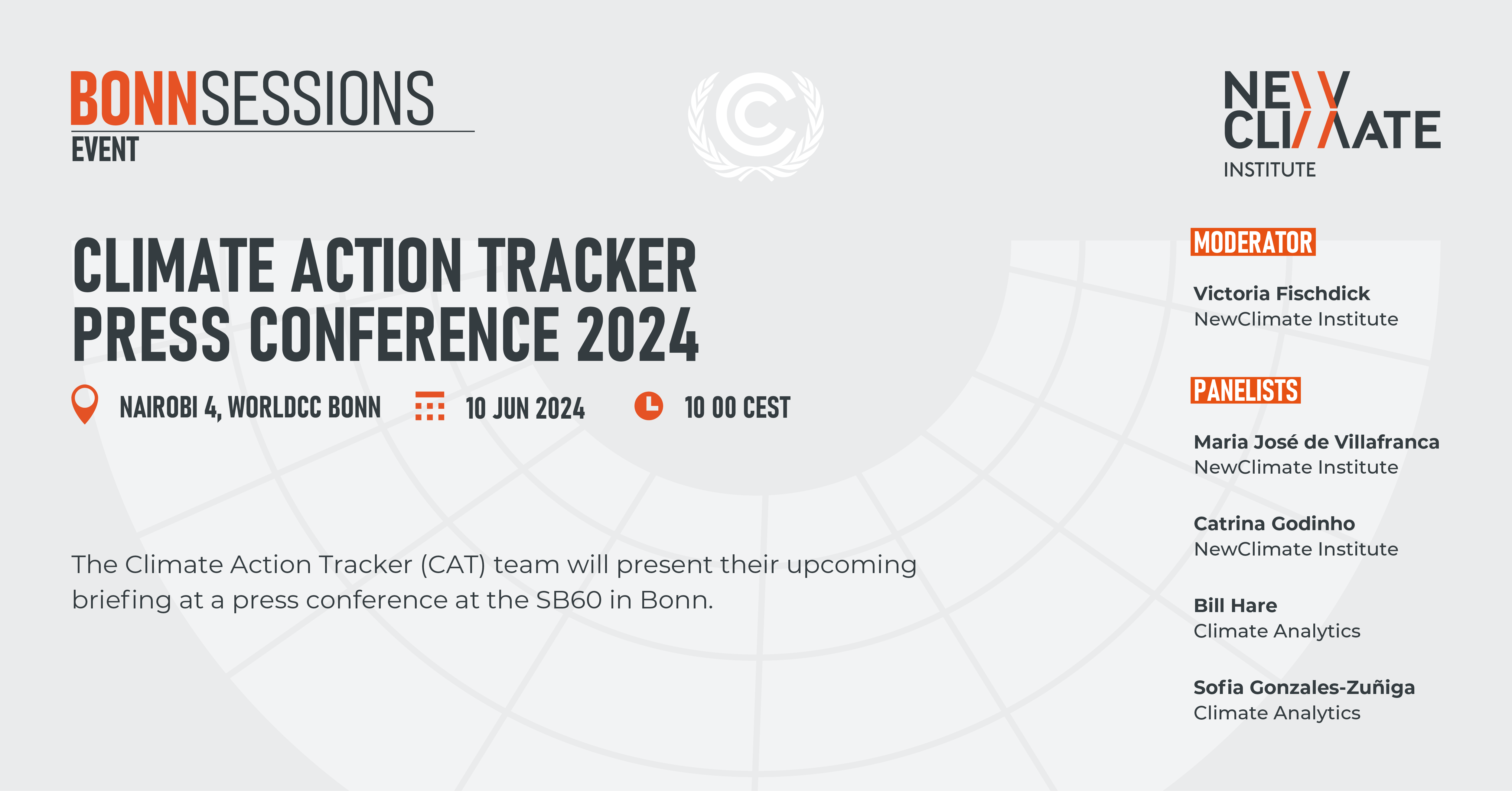 BONNSESSIONS
EVENT

NEW CLIMATE INSTITUTE

CLIMATE ACTION TRACKER PRESS CONFERENCE 2024

NAIROBI 4, WORLDCC BONN 10 JUN 2024 10 00 CEST

The Climate Action Tracker (CAT) team will present their upcoming briefing at a press conference at the SB60 in Bonn.

MODERATOR

Victoria Fischdick
NewClimate Institute

PANELISTS

Maria José de Villafranca
NewClimate Institute

Catrina Godinho
NewClimate Institute

Bill Hare
Climate Analytics

Sofia Gonzales-Zuñiga
Climate Analytics